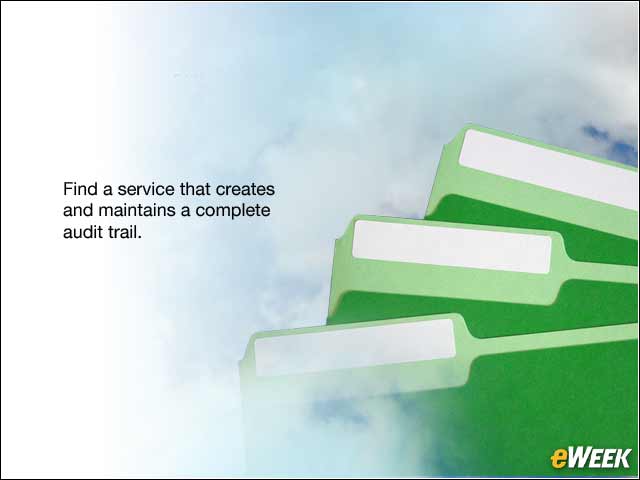 Find a service that creates and maintains a complete audit trail.

eWEEK